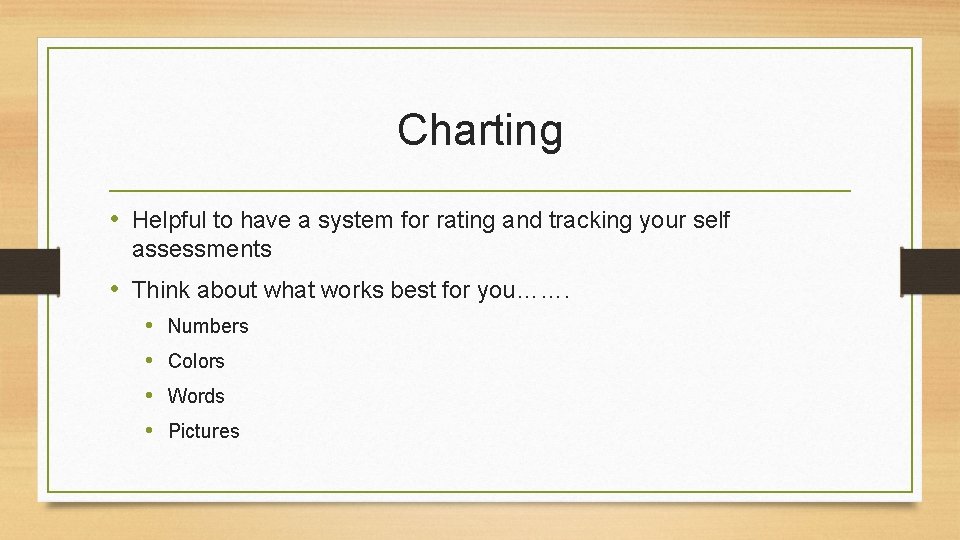 Charting

• Helpful to have a system for rating and tracking your self assessments

• Think about what works best for you…….

• Numbers
• Colors
• Words
• Pictures